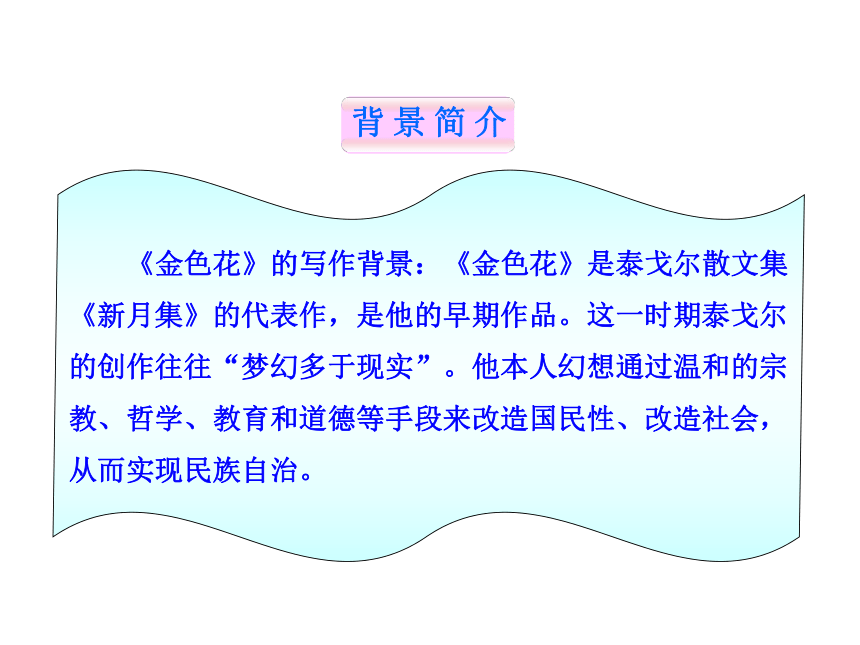 背景简介

《金色花》的写作背景：《金色花》是泰戈尔散文集《新月集》的代表作，是他的早期作品。这一时期泰戈尔的创作往往“梦幻多于现实”。他本人幻想通过温和的宗教、哲学、教育和道德等手段来改造国民性、改造社会，从而实现民族自治。